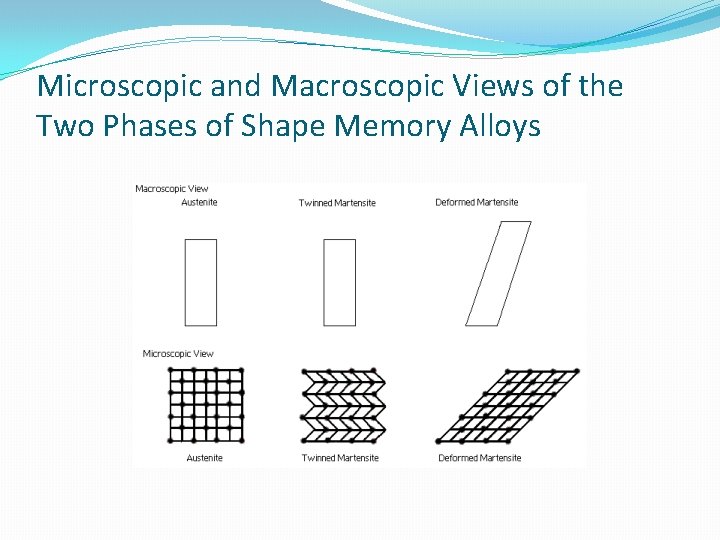 Microscopic and Macroscopic Views of the Two Phases of Shape Memory Alloys

Macroscopic View

Austenite

Twinned Martensite

Deformed Martensite

Microscopic View

Austenite

Twinned Martensite

Deformed Martensite